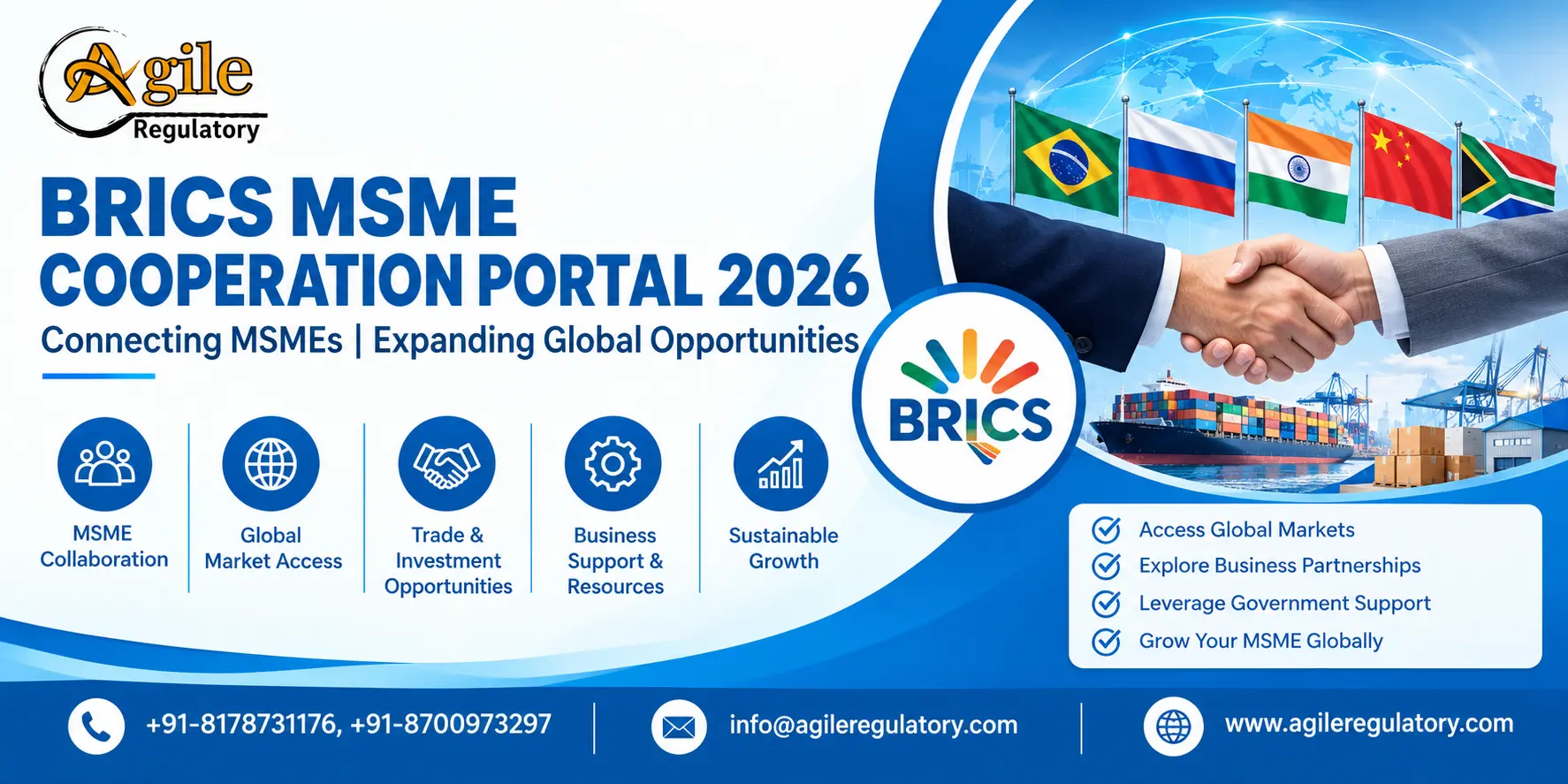 Agile Regulatory

BRICS MSME COOPERATION PORTAL 2026

Connecting MSMEs | Expanding Global Opportunities

MSME Collaboration

Global Market Access

Trade & Investment Opportunities

Business Support & Resources

Sustainable Growth

BRICS

Access Global Markets
Explore Business Partnerships
Leverage Government Support
Grow Your MSME Globally

+91-8178731176, +91-8700973297

info@agileregulatory.com

www.agileregulatory.com